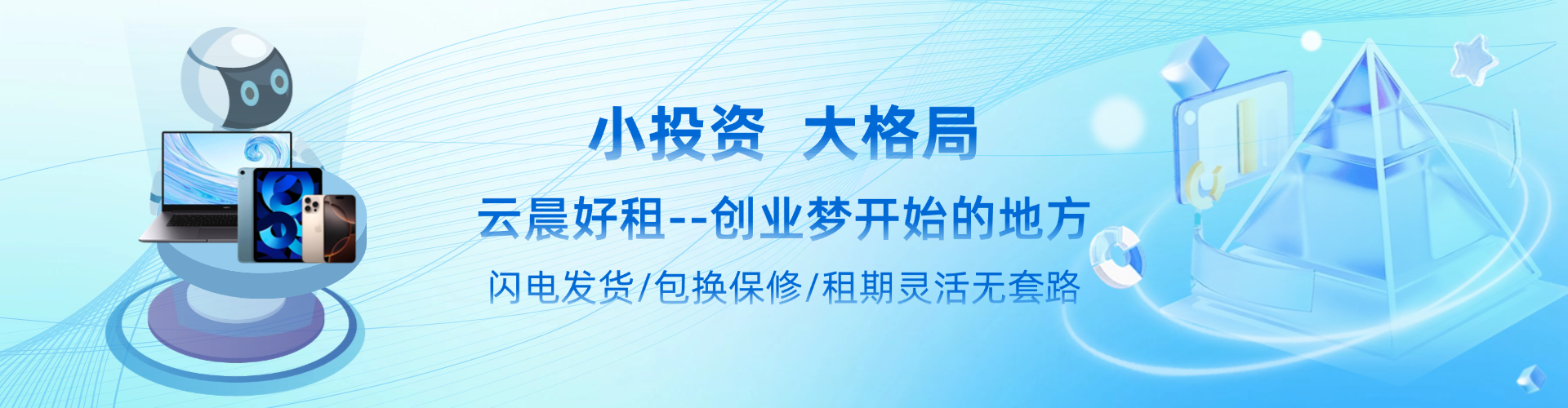 小投资 大格局

云晨好租--创业梦开始的地方

闪电发货/包换保修/租期灵活无套路